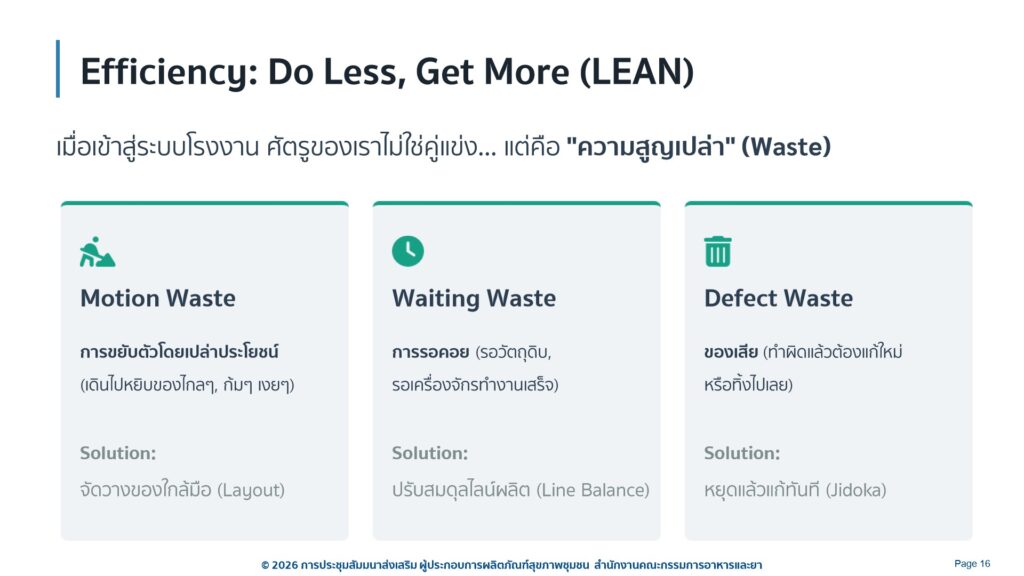 Efficiency: Do Less, Get More (LEAN)

เมื่อเข้าสู่ระบบโรงงาน ศัตรูของเราไม่ใช่คู่แข่ง... แต่คือ "ความสูญเปล่า" (Waste)

Motion Waste

การขยับตัวโดยเปล่าประโยชน์ (เดินไปหยิบของไกลๆ, ก้มๆ เงยๆ)

Solution:

จัดวางของใกล้มือ (Layout)

Waiting Waste

การรอคอย (รอวัตถุดิบ, รอเครื่องจักรทำงานเสร็จ)

Solution:

ปรับสมดุลไลน์ผลิต (Line Balance)

Defect Waste

ของเสีย (ทำผิดแล้วต้องแก้ใหม่ หรือทิ้งไปเลย)

Solution:

หยุดแล้วแก้ทันที (Jidoka)

© 2026 การประชุมสัมมนาส่งเสริม ผู้ประกอบการผลิตภัณฑ์สุขภาพชุมชน สำนักงานคณะกรรมการอาหารและยา

Page 16